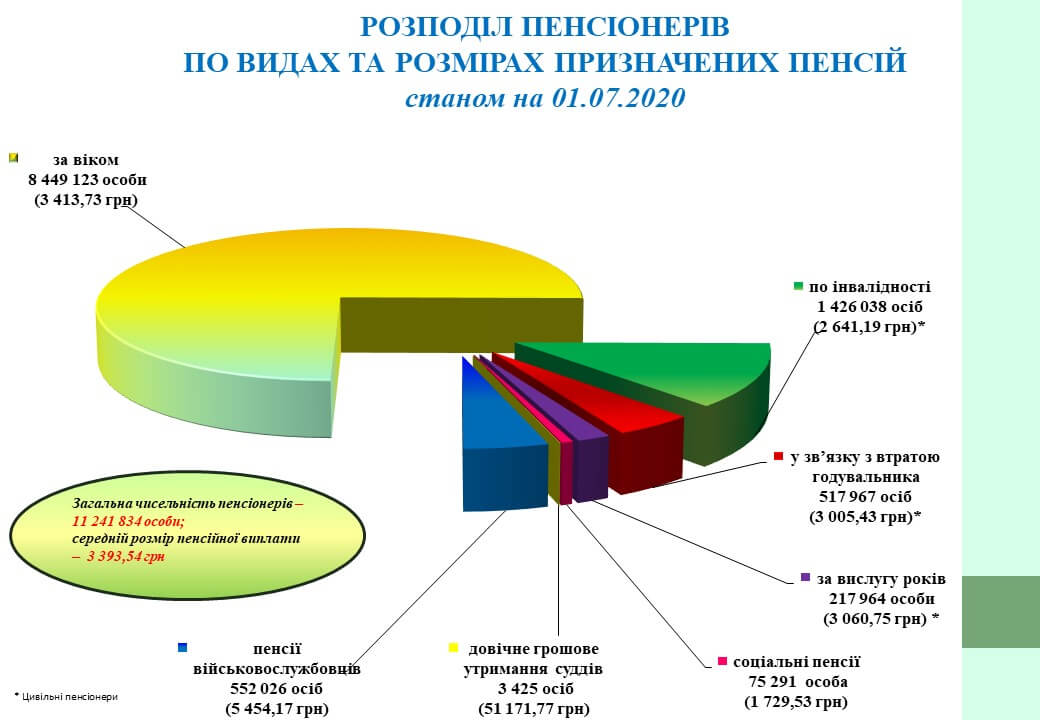 РОЗПОДІЛ ПЕНСІОНЕРІВ
ПО ВИДАХ ТА РОЗМІРАХ ПРИЗНАЧЕНИХ ПЕНСІЙ
станом на 01.07.2020

за віком
8 449 123 особи
(3 413,73 грн)

по інвалідності
1 426 038 осіб
(2 641,19 грн)*

у зв'язку з втратою годувальника
517 967 осіб
(3 005,43 грн)*

за вислугу років
217 964 особи
(3 060,75 грн) *

соціальні пенсії
75 291 особа
(1 729,53 грн)

довічне грошове утримання суддів
3 425 осіб
(51 171,77 грн)

пенсії військовослужбовців
552 026 осіб
(5 454,17 грн)

Загальна чисельність пенсіонерів – 11 241 834 особи; середній розмір пенсійної виплати – 3 393,54 грн

* Цивільні пенсіонери